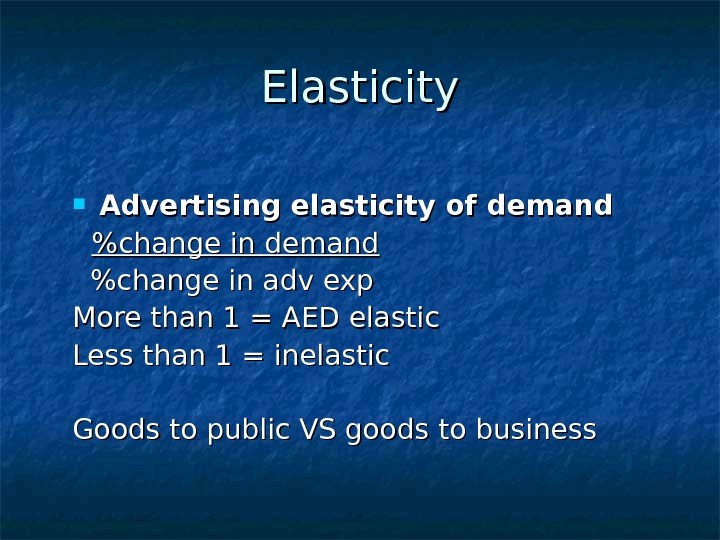 Elasticity

Advertising elasticity of demand
%change in demand
%change in adv exp
More than 1 = AED elastic
Less than 1 = inelastic

Goods to public VS goods to business